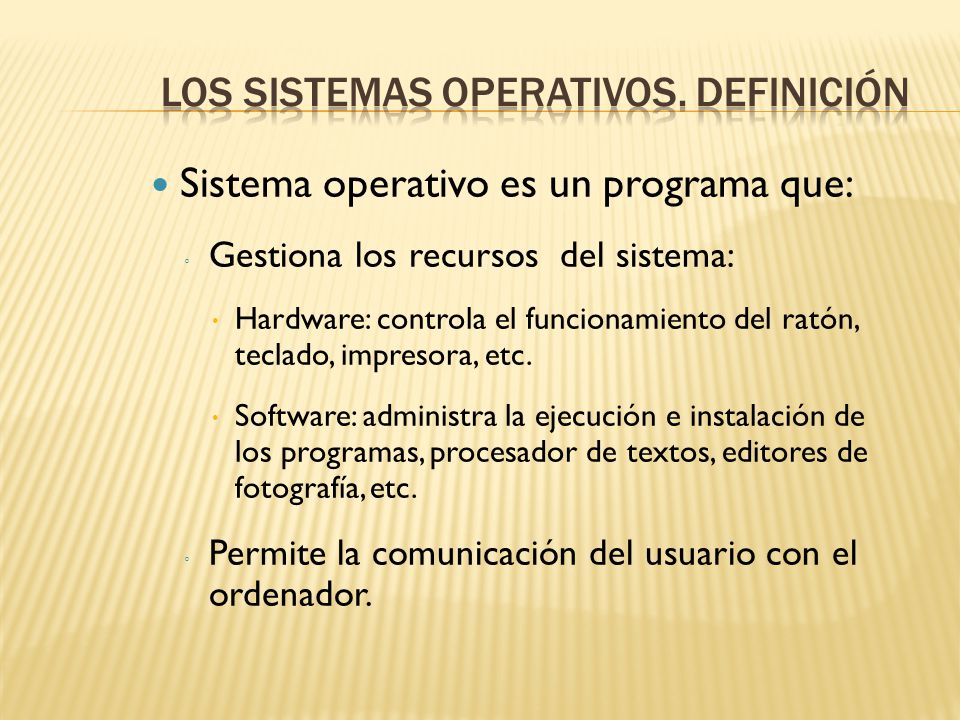 LOS SISTEMAS OPERATIVOS. DEFINICIÓN

Sistema operativo es un programa que:

Gestiona los recursos del sistema:

Hardware: controla el funcionamiento del ratón, teclado, impresora, etc.

Software: administra la ejecución e instalación de los programas, procesador de textos, editores de fotografía, etc.

Permite la comunicación del usuario con el ordenador.